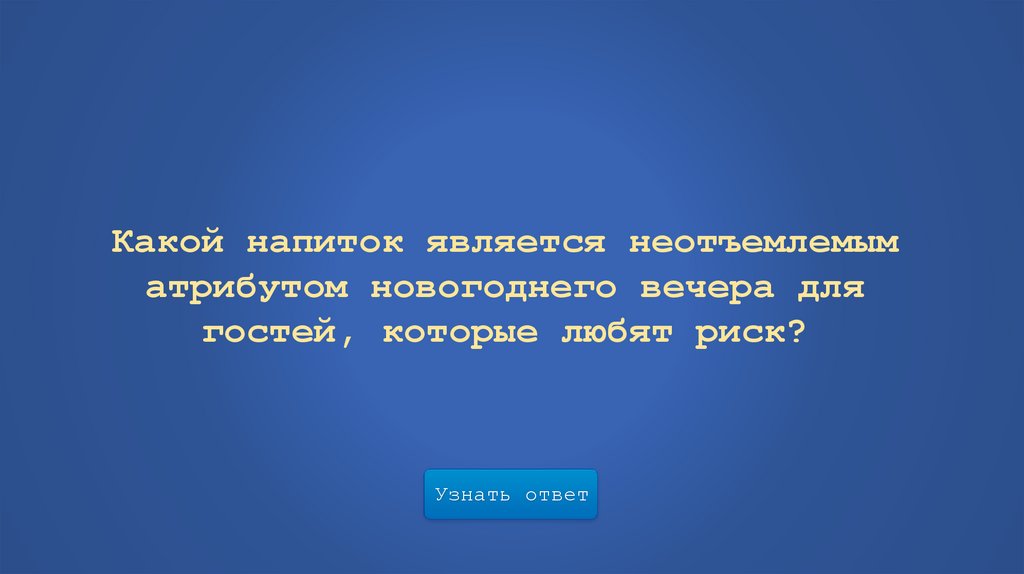 Какой напиток является неотъемлемым атрибутом новогоднего вечера для гостей, которые любят риск?

Узнать ответ